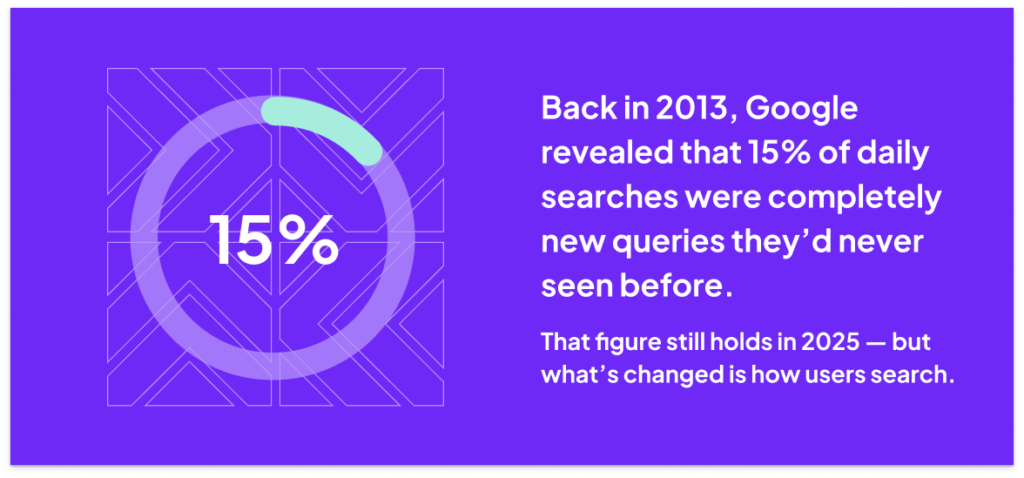 15%

Back in 2013, Google revealed that 15% of daily searches were completely new queries they'd never seen before.

That figure still holds in 2025 — but what's changed is how users search.